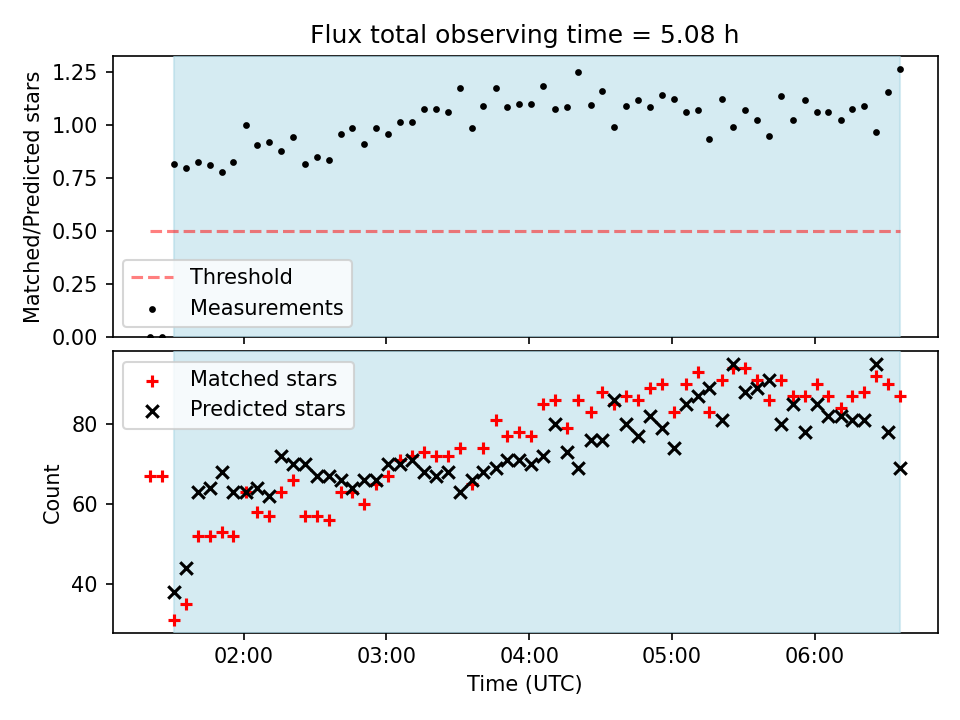 Flux total observing time = 5.08 h

Matched/Predicted stars

1.25
1.00
0.75
0.50
0.25
0.00

Threshold
Measurements

Matched stars
Predicted stars

Count

80
60
40

02:00
03:00
04:00
05:00
06:00

Time (UTC)